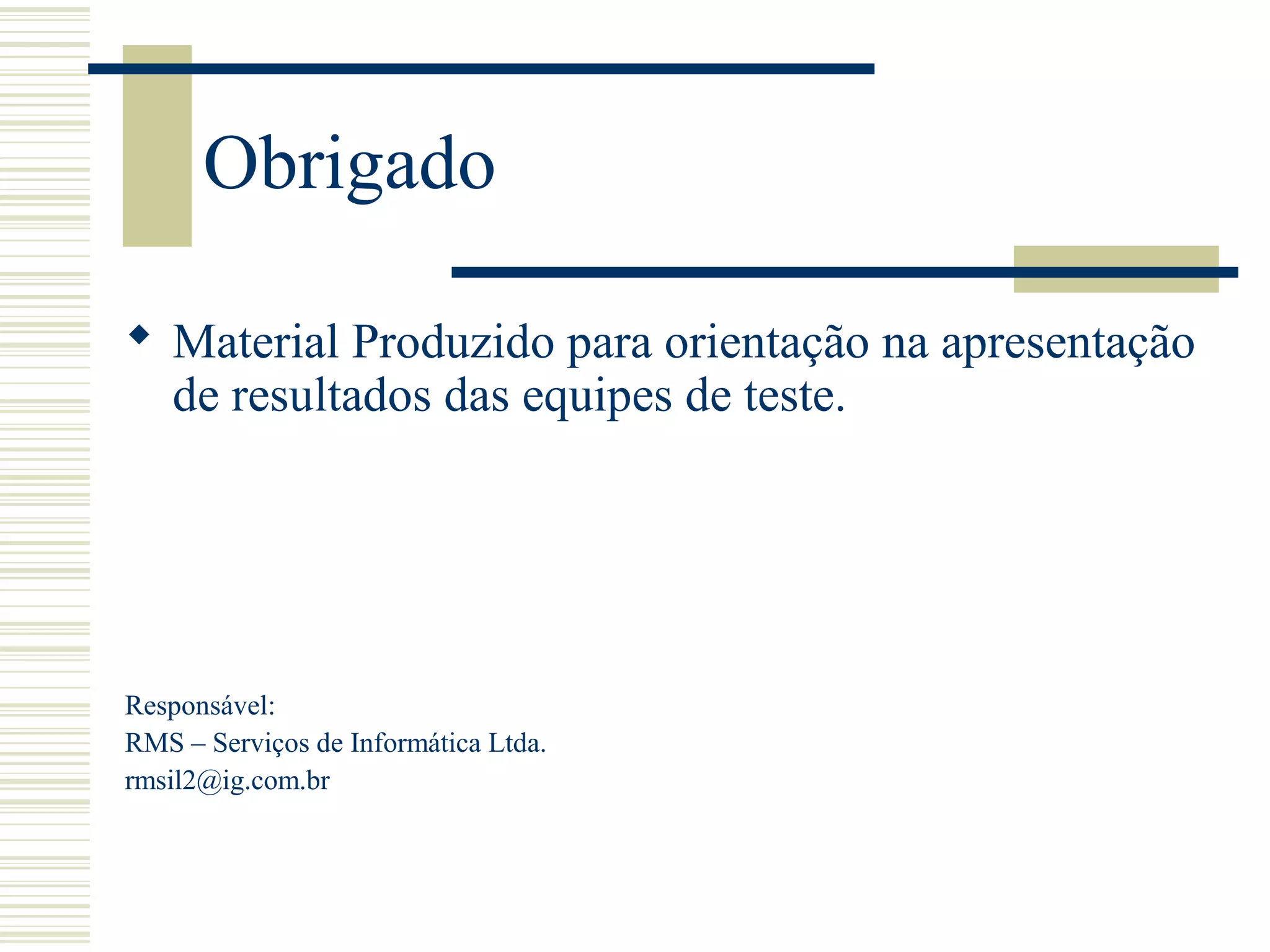 Obrigado

◆ Material Produzido para orientação na apresentação de resultados das equipes de teste.

Responsável:
RMS – Serviços de Informática Ltda.
rmsil2@ig.com.br